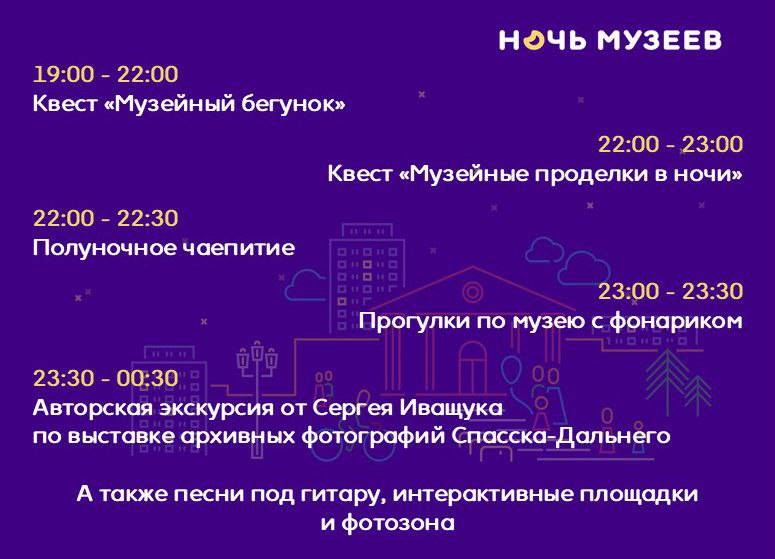 НОЧЬ МУЗЕЕВ

19:00 - 22:00
Квест «Музейный бегунок»

22:00 - 23:00
Квест «Музейные проделки в ночи»

22:00 - 22:30
Полуночное чаепитие

23:00 - 23:30
Прогулки по музею с фонариком

23:30 - 00:30
Авторская экскурсия от Сергея Иващука по выставке архивных фотографий Спасска-Дальнего

А также песни под гитару, интерактивные площадки и фотозона